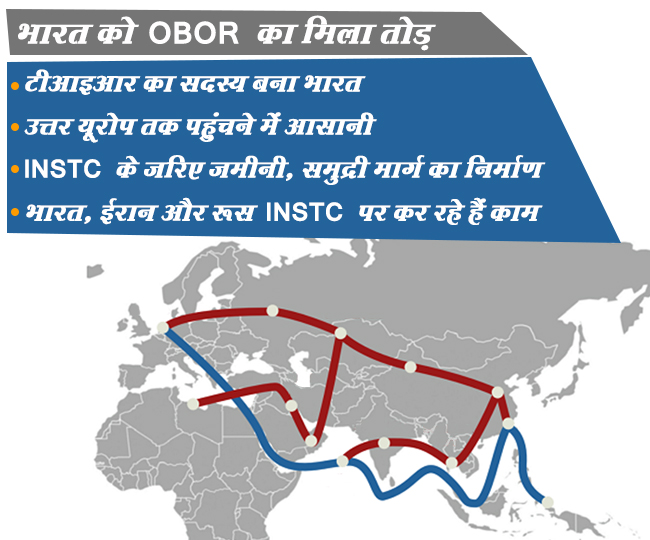 भारत को OBOR का मिला तोड़

• टीआइआर का सदस्य बना भारत
• उत्तर यूरोप तक पहुंचने में आसानी
• INSTC के जरिए जमीनी, समुद्री मार्ग का निर्माण
• भारत, ईरान और रूस INSTC पर कर रहे हैं काम